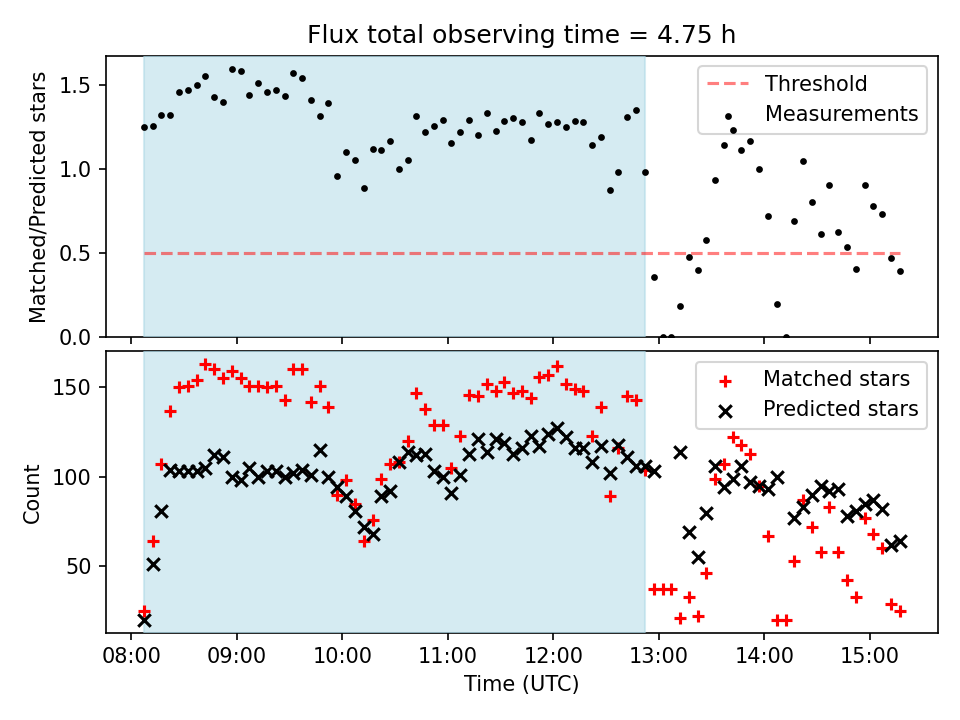 Flux total observing time = 4.75 h

Matched/Predicted stars

1.5
1.0
0.5
0.0

Threshold
Measurements

Count

150
100
50

Matched stars
Predicted stars

08:00
09:00
10:00
11:00
12:00
13:00
14:00
15:00

Time (UTC)